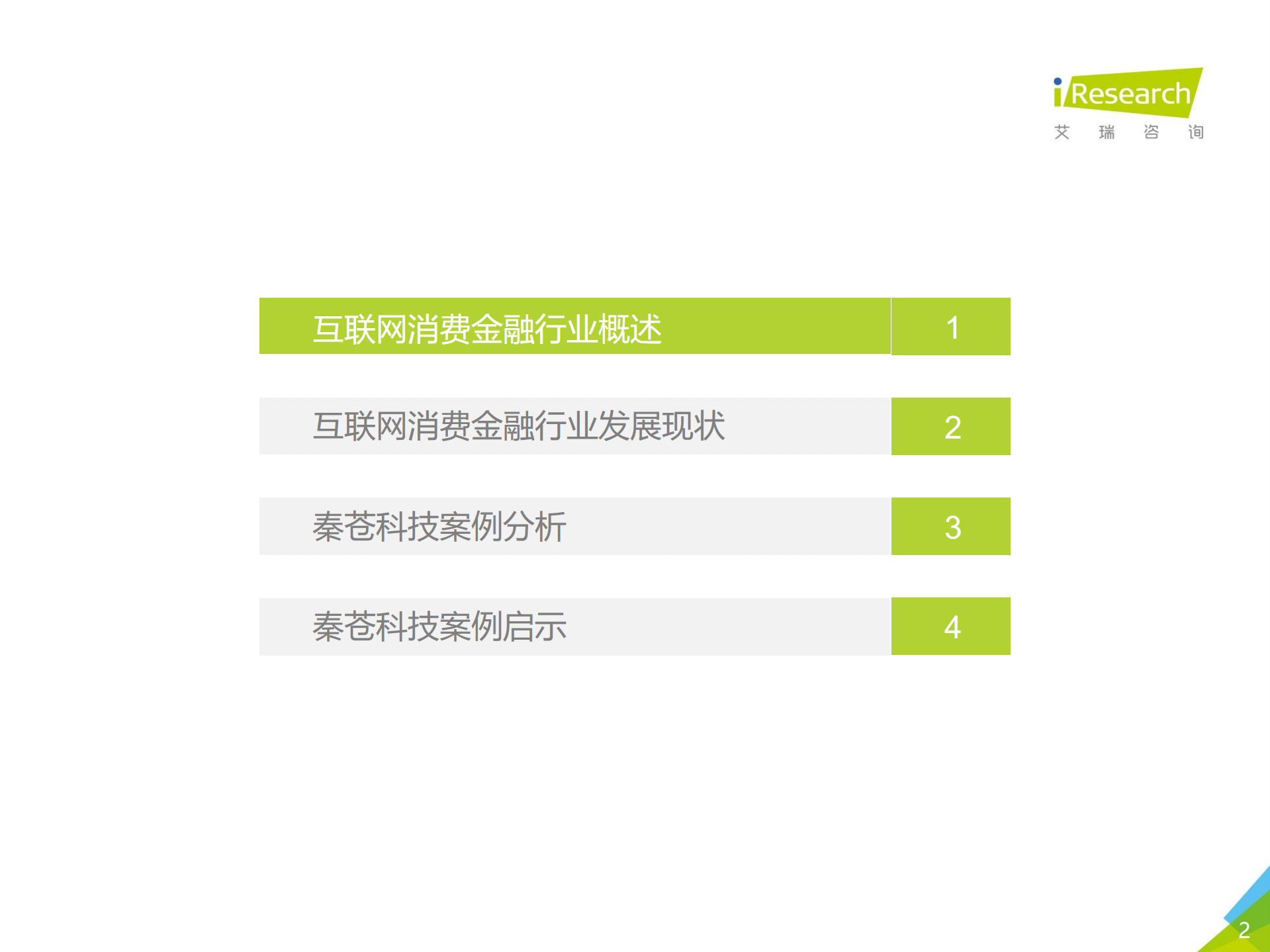 iResearch
艾 瑞 咨 询

互联网消费金融行业概述 1

互联网消费金融行业发展现状 2

秦苍科技案例分析 3

秦苍科技案例启示 4

2